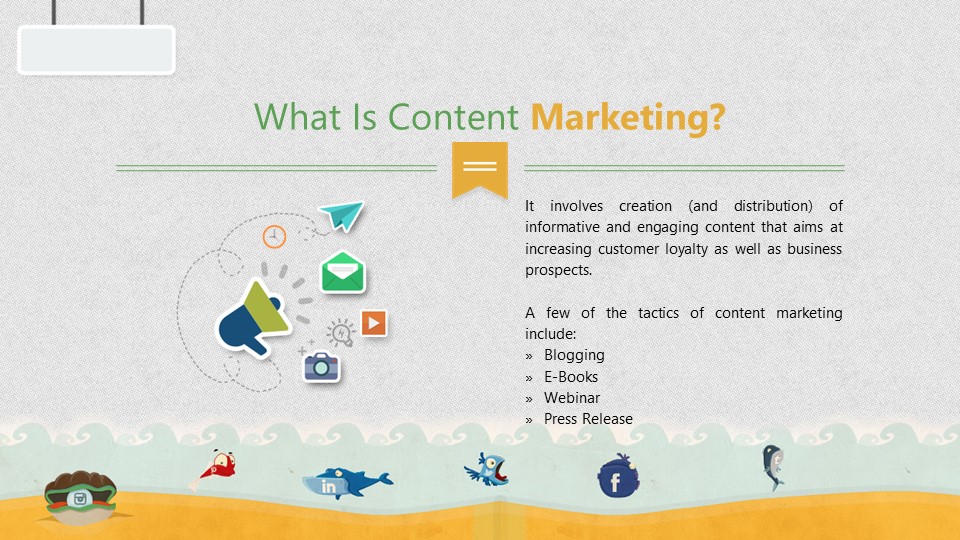 What Is Content Marketing?

It involves creation (and distribution) of informative and engaging content that aims at increasing customer loyalty as well as business prospects.

A few of the tactics of content marketing include:
» Blogging
» E-Books
» Webinar
» Press Release

in

f